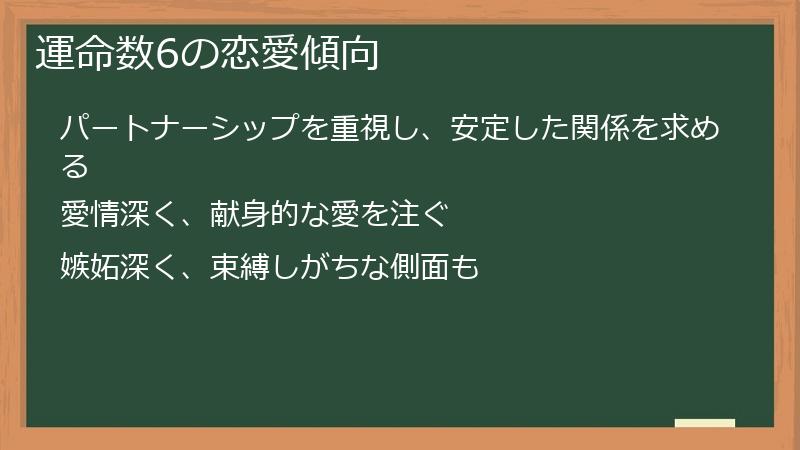 運命数6の恋愛傾向

パートナーシップを重視し、安定した関係を求める

愛情深く、献身的な愛を注ぐ

嫉妬深く、束縛しがちな側面も